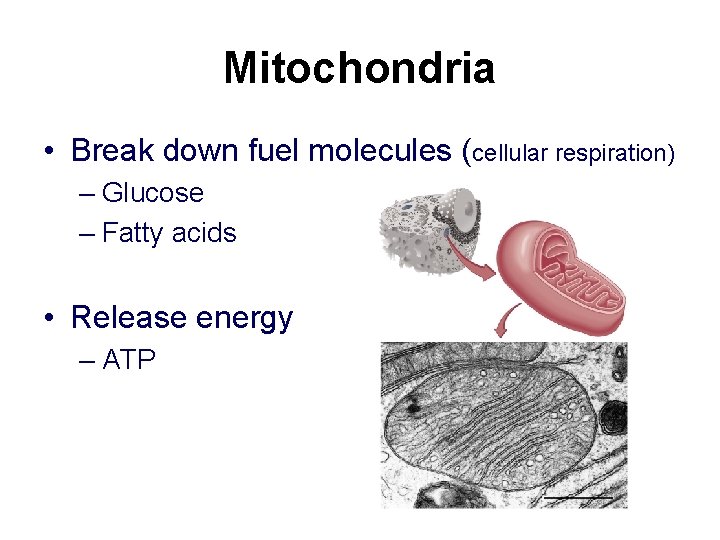 Mitochondria

• Break down fuel molecules (cellular respiration)
– Glucose
– Fatty acids

• Release energy
– ATP